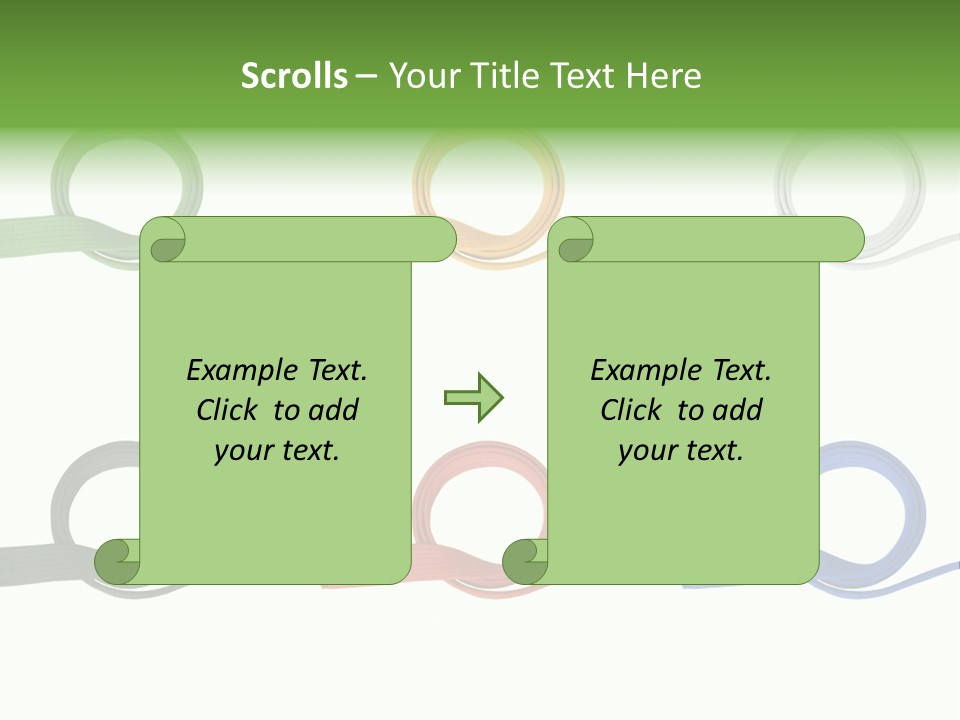 Scrolls – Your Title Text Here

Example Text. Click to add your text.

Example Text. Click to add your text.